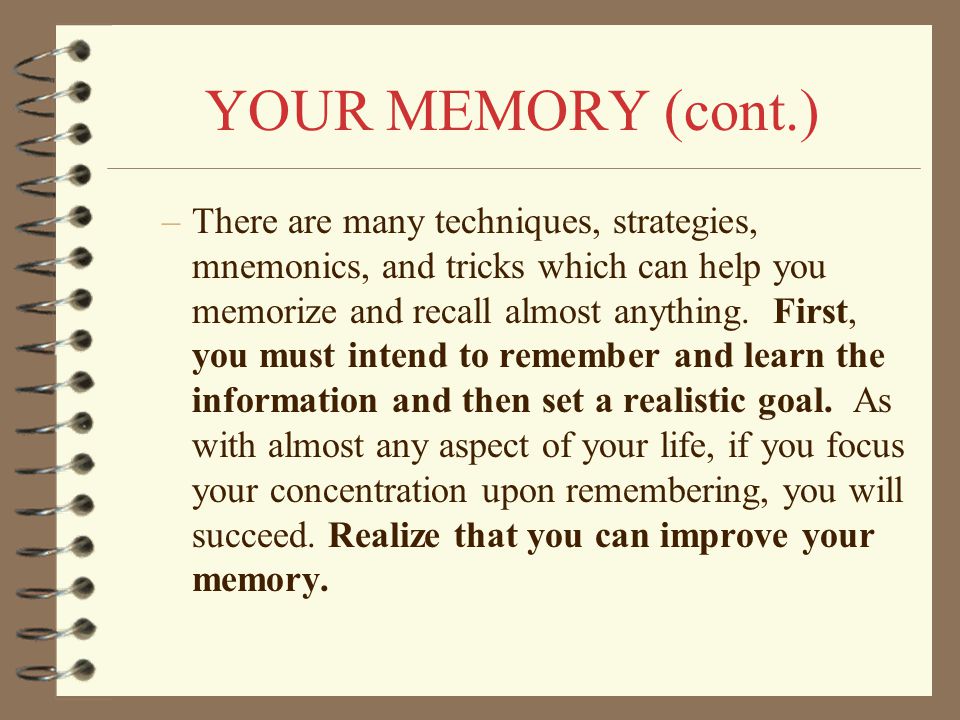 YOUR MEMORY (cont.)

– There are many techniques, strategies, mnemonics, and tricks which can help you memorize and recall almost anything. First, you must intend to remember and learn the information and then set a realistic goal. As with almost any aspect of your life, if you focus your concentration upon remembering, you will succeed. Realize that you can improve your memory.